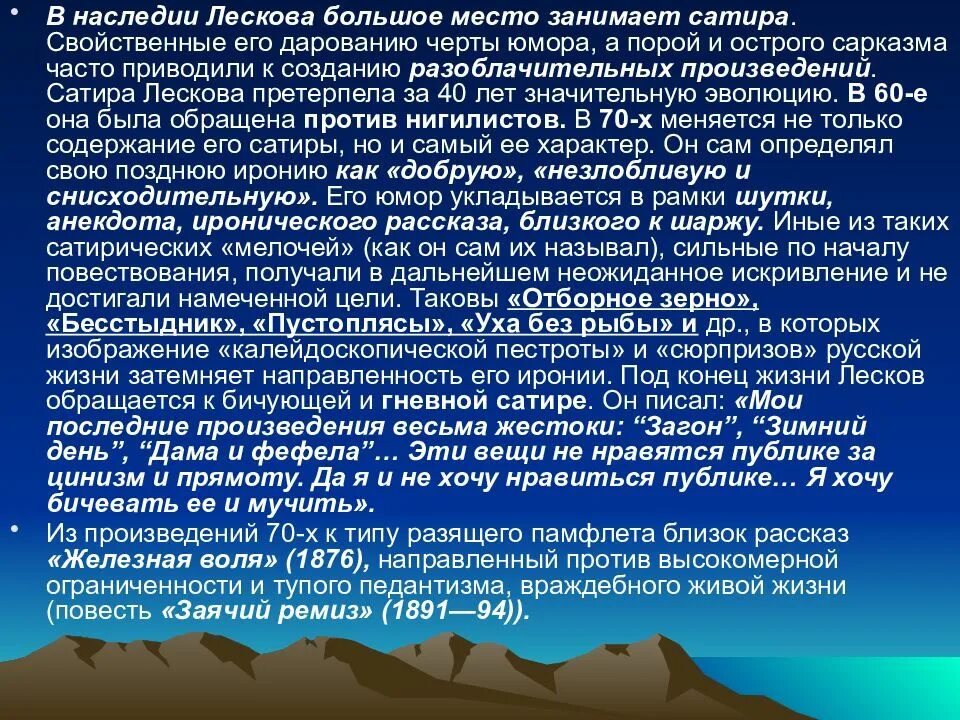 • В наследии Лескова большое место занимает сатира. Свойственные его дарованию черты юмора, а порой и острого сарказма часто приводили к созданию разоблачительных произведений. Сатира Лескова претерпела за 40 лет значительную эволюцию. В 60-е она была обращена против нигилистов. В 70-х меняется не только содержание его сатиры, но и самый ее характер. Он сам определял свою позднюю иронию как «добрую», «незлобливую и снисходительную». Его юмор укладывается в рамки шутки, анекдота, иронического рассказа, близкого к шаржу. Иные из таких сатирических «мелочей» (как он сам их называл), сильные по началу повествования, получали в дальнейшем неожиданное искривление и не достигали намеченной цели. Таковы «Отборное зерно», «Бесстыдник», «Пустоплясы», «Уха без рыбы» и др., в которых изображение «калейдоскопической пестроты» и «сюрпризов» русской жизни затемняет направленность его иронии. Под конец жизни Лесков обращается к бичующей и гневной сатире. Он писал: «Мои последние произведения весьма жестоки: “Загон”, “Зимний день”, “Дама и фефела”… Эти вещи не нравятся публике за цинизм и прямоту. Да я и не хочу нравиться публике… Я хочу бичевать ее и мучить».

• Из произведений 70-х к типу разящего памфлета близок рассказ «Железная воля» (1876), направленный против высокомерной ограниченности и тупого педантизма, враждебного живой жизни (повесть «Заячий ремиз» (1891—94)).